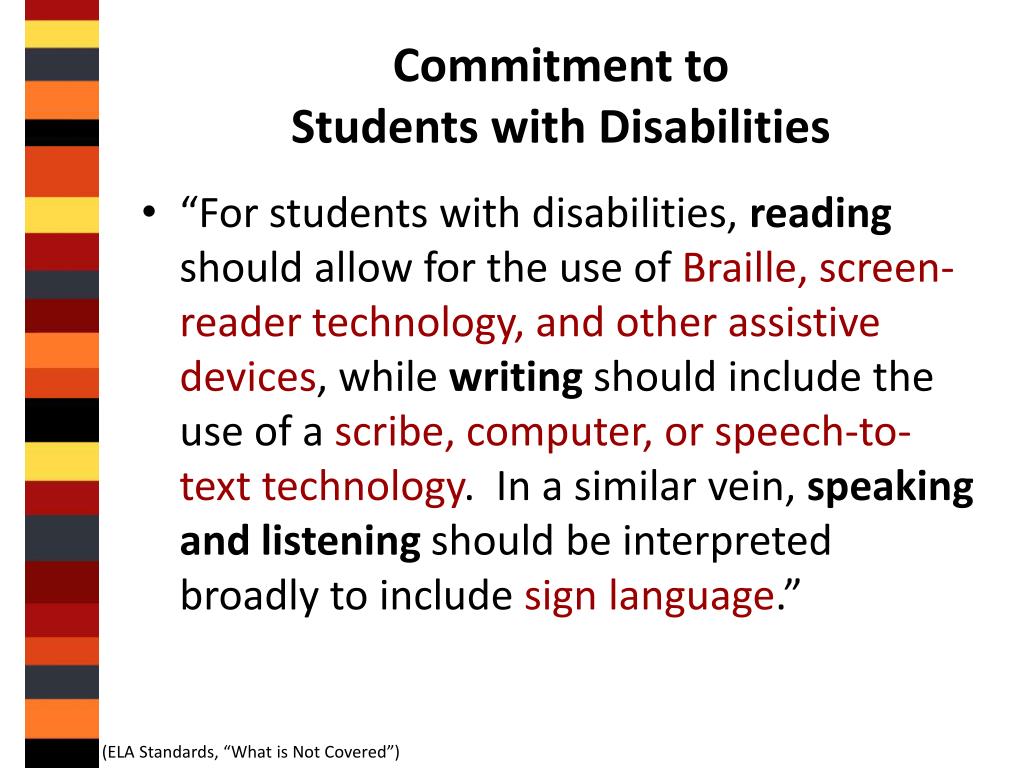 Commitment to
Students with Disabilities

• “For students with disabilities, reading should allow for the use of Braille, screen-reader technology, and other assistive devices, while writing should include the use of a scribe, computer, or speech-to-text technology. In a similar vein, speaking and listening should be interpreted broadly to include sign language.”

(ELA Standards, “What is Not Covered”)